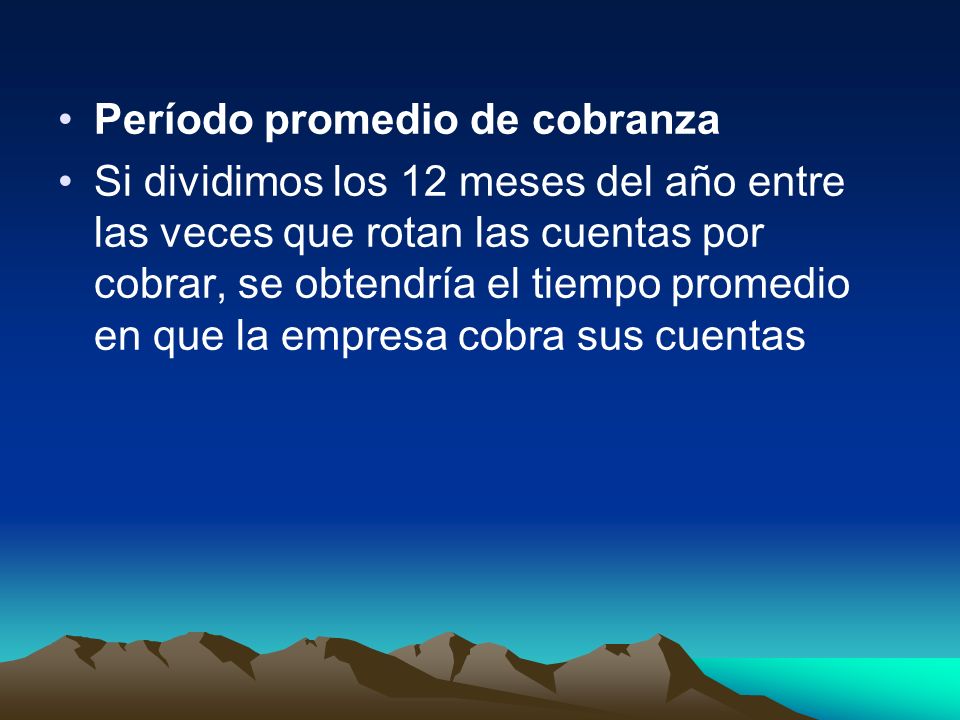 • Período promedio de cobranza

• Si dividimos los 12 meses del año entre las veces que rotan las cuentas por cobrar, se obtendría el tiempo promedio en que la empresa cobra sus cuentas